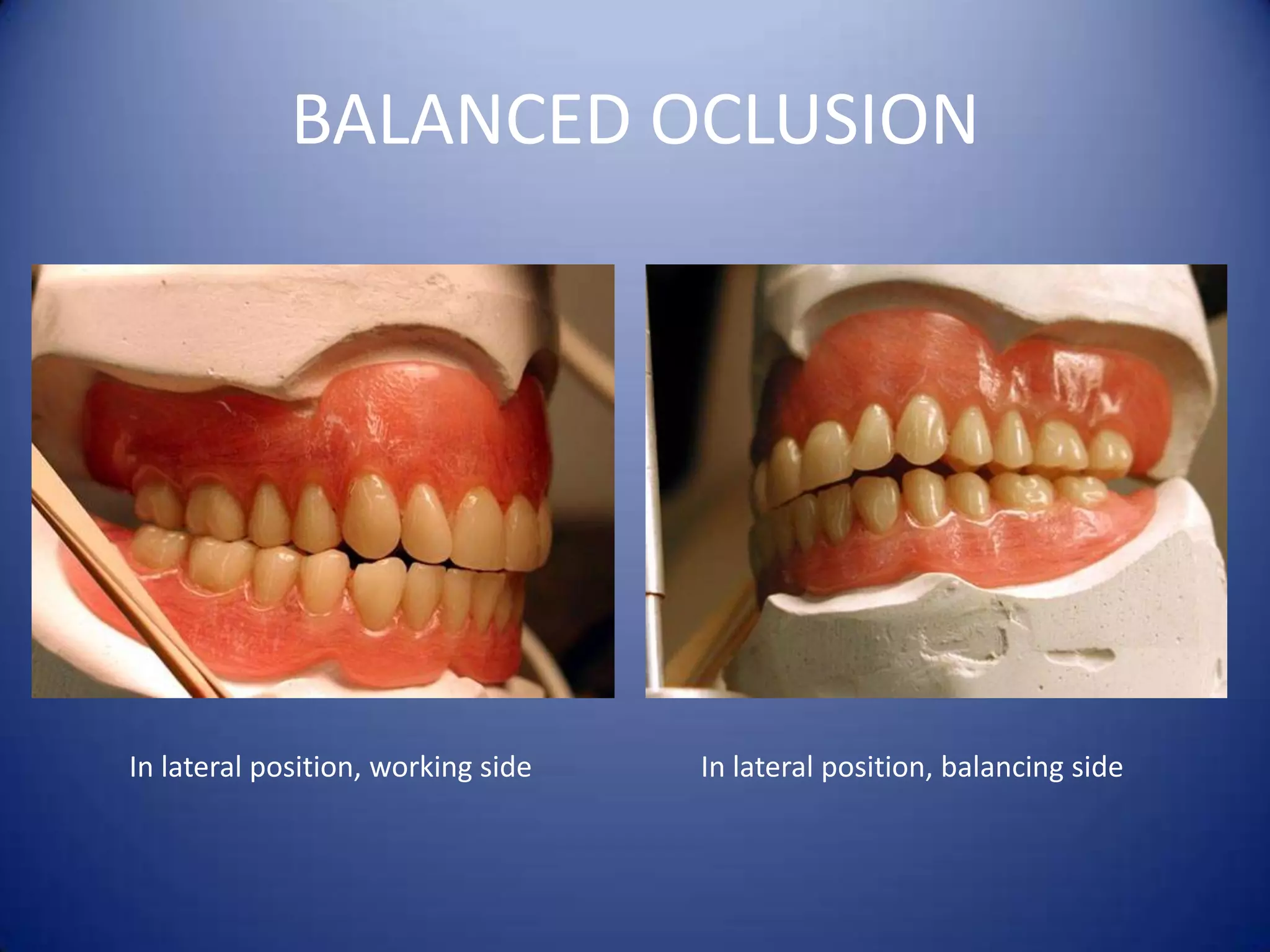 BALANCED OCLUSION

In lateral position, working side

In lateral position, balancing side